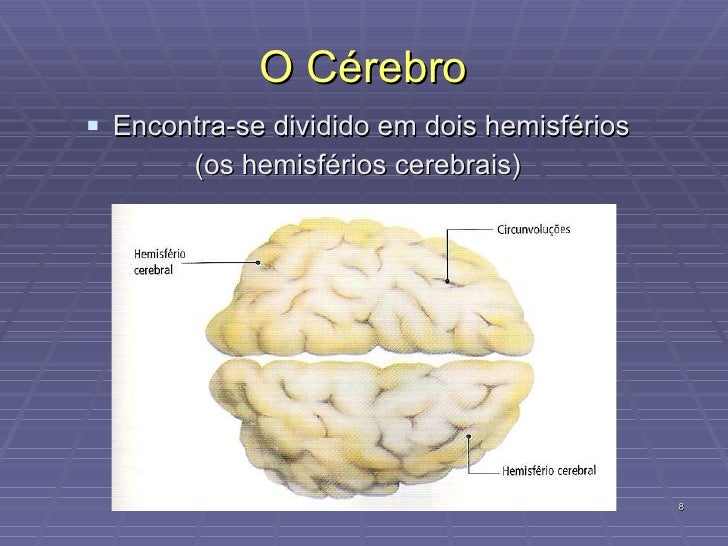 O Cérebro

▪ Encontra-se dividido em dois hemisférios (os hemisférios cerebrais)

Hemisfério cerebral

Circunvoluções

Hemisfério cerebral

8